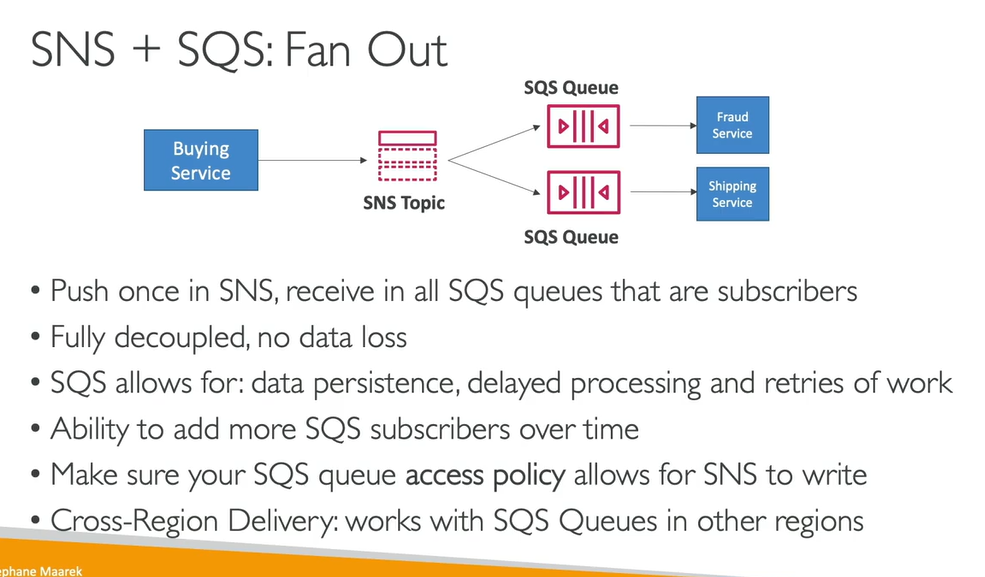 SNS + SQS: Fan Out

Buying Service

SNS Topic

SQS Queue

SQS Queue

Fraud Service

Shipping Service

• Push once in SNS, receive in all SQS queues that are subscribers
• Fully decoupled, no data loss
• SQS allows for: data persistence, delayed processing and retries of work
• Ability to add more SQS subscribers over time
• Make sure your SQS queue access policy allows for SNS to write
• Cross-Region Delivery: works with SQS Queues in other regions

ephane Maarek